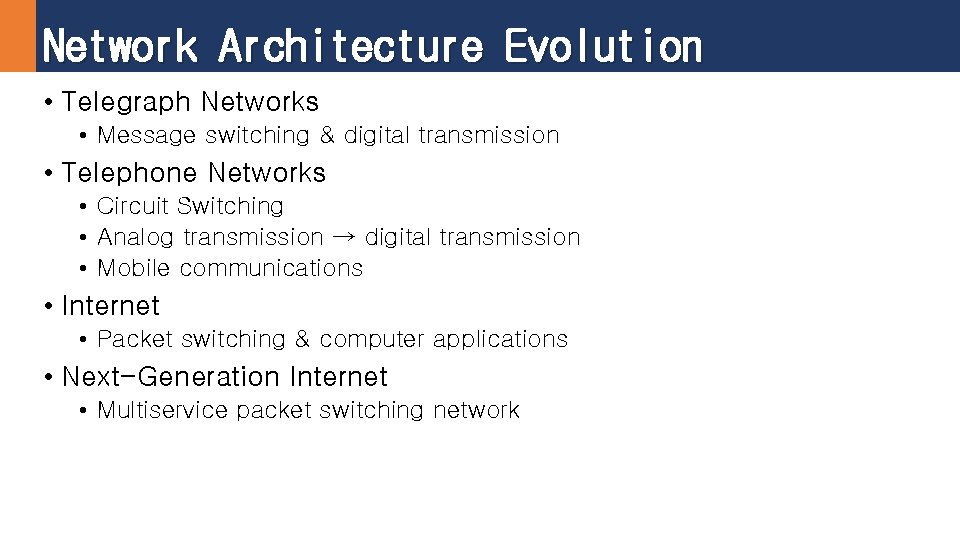 Network Architecture Evolution

• Telegraph Networks
  • Message switching & digital transmission
• Telephone Networks
  • Circuit Switching
  • Analog transmission → digital transmission
  • Mobile communications
• Internet
  • Packet switching & computer applications
• Next-Generation Internet
  • Multiservice packet switching network